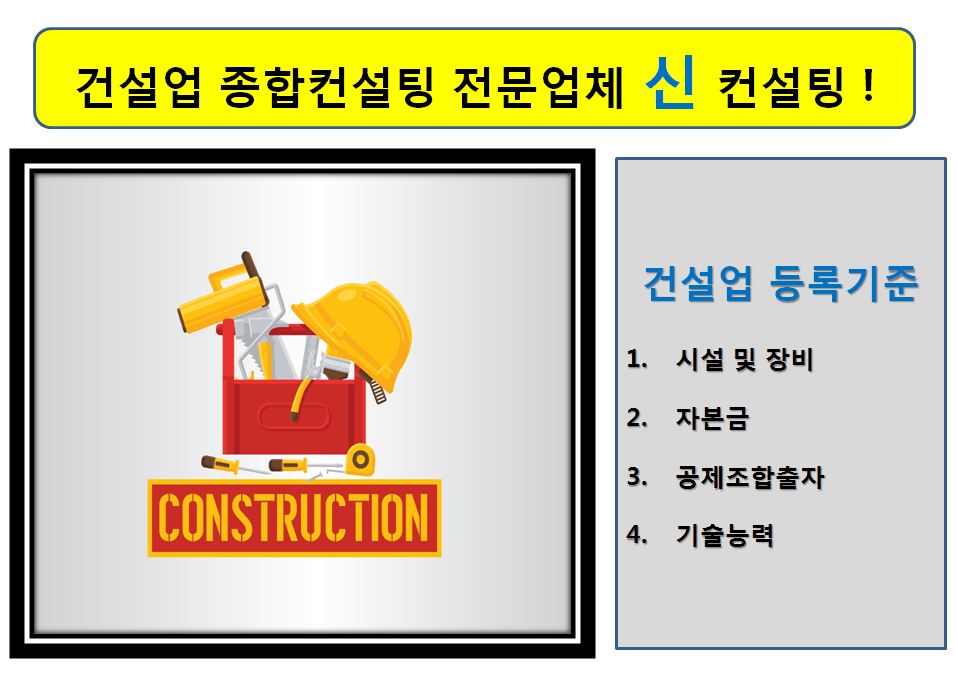 건설업 종합컨설팅 전문업체 신 컨설팅 !

CONSTRUCTION

건설업 등록기준

1. 시설 및 장비

2. 자본금

3. 공제조합출자

4. 기술능력